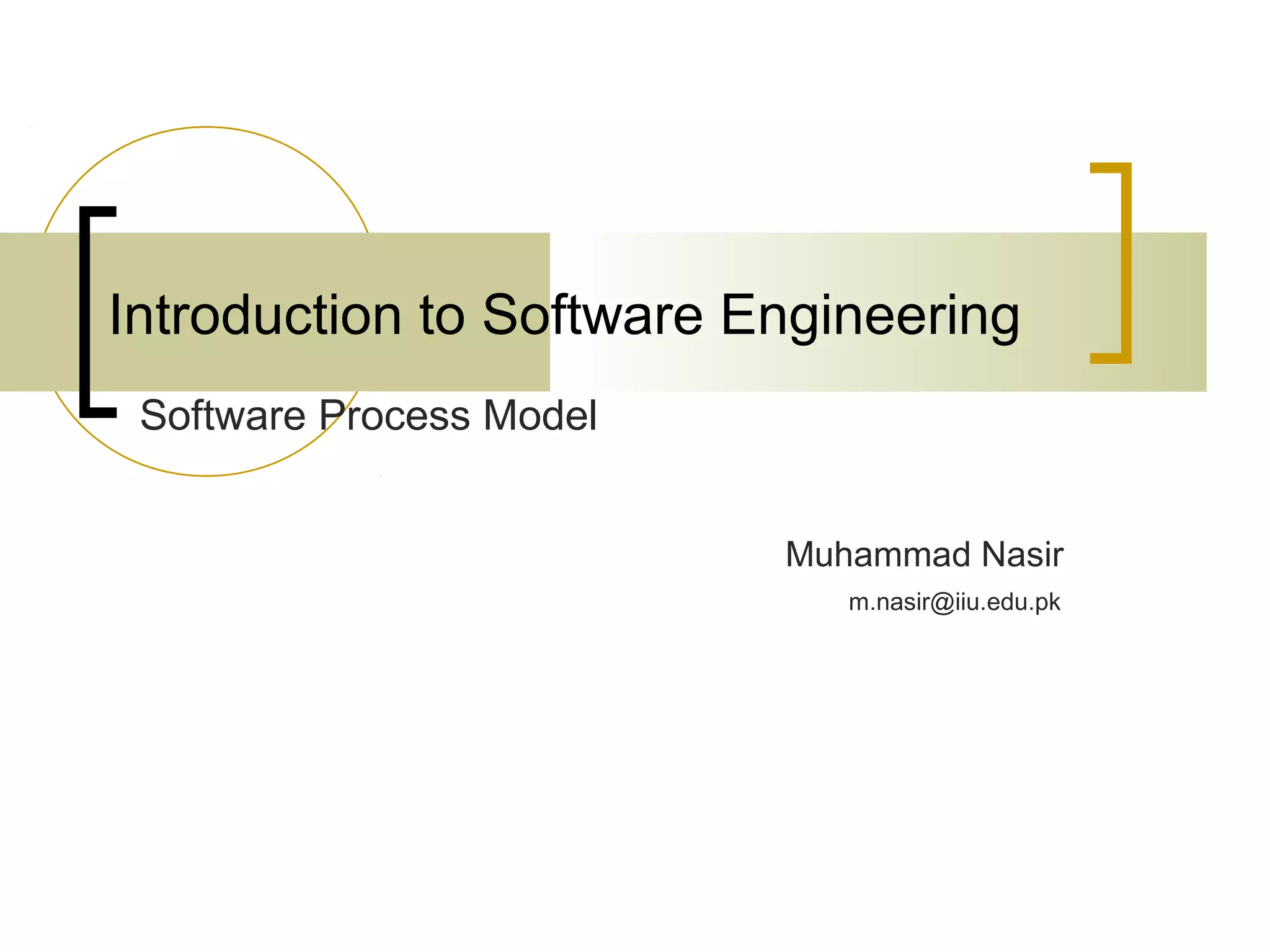 Introduction to Software Engineering

Software Process Model

Muhammad Nasir

m.nasir@iiu.edu.pk